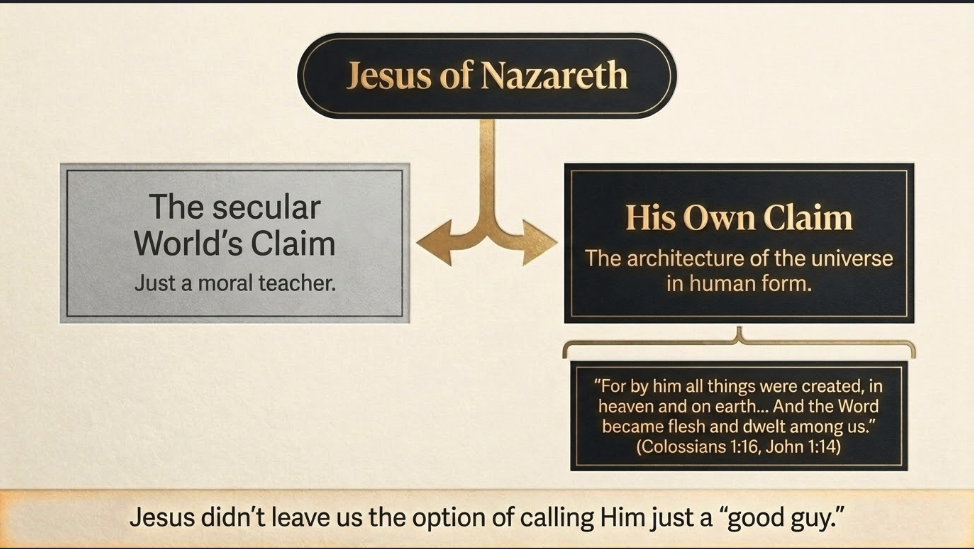 Jesus of Nazareth

The secular World's Claim

Just a moral teacher.

His Own Claim

The architecture of the universe in human form.

"For by him all things were created, in heaven and on earth... And the Word became flesh and dwelt among us." (Colossians 1:16, John 1:14)

Jesus didn't leave us the option of calling Him just a "good guy."